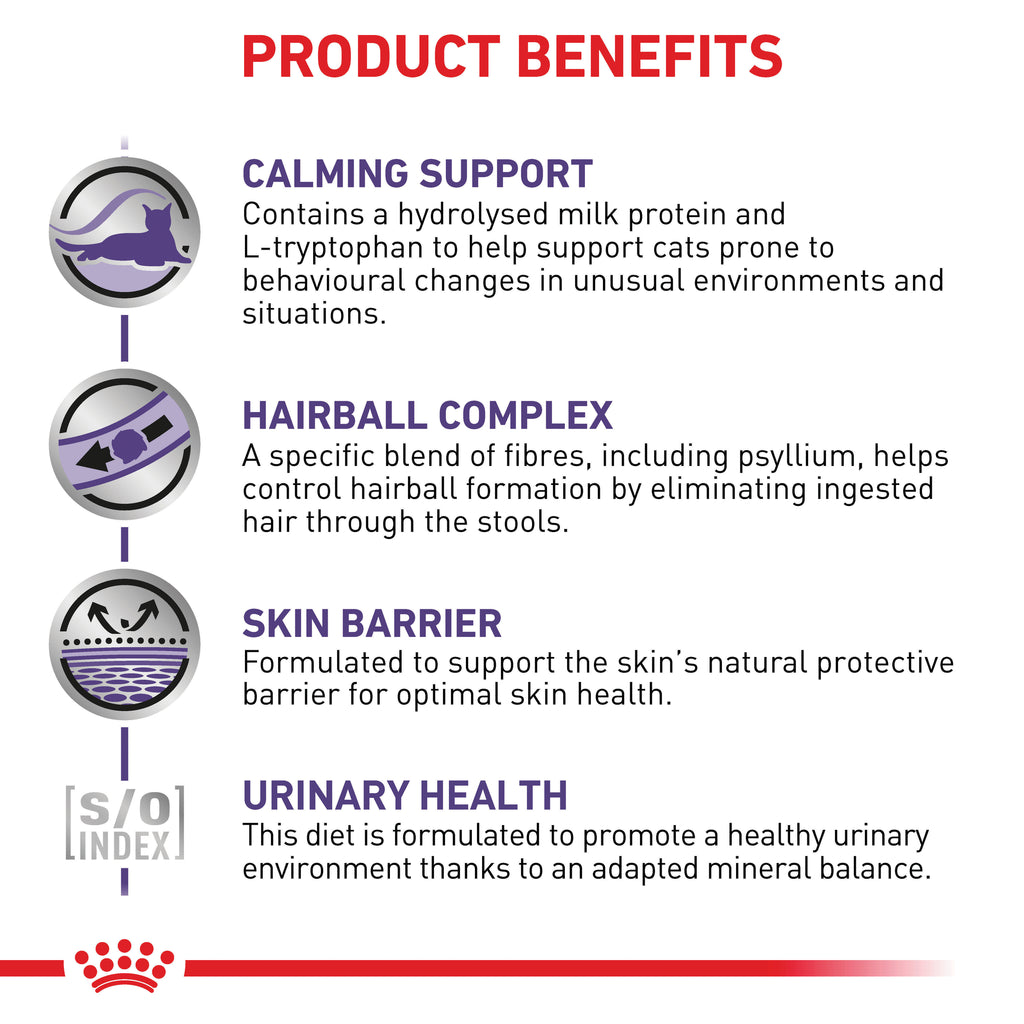 PRODUCT BENEFITS

CALMING SUPPORT
Contains a hydrolysed milk protein and L-tryptophan to help support cats prone to behavioural changes in unusual environments and situations.

HAIRBALL COMPLEX
A specific blend of fibres, including psyllium, helps control hairball formation by eliminating ingested hair through the stools.

SKIN BARRIER
Formulated to support the skin's natural protective barrier for optimal skin health.

S/O INDEX

URINARY HEALTH
This diet is formulated to promote a healthy urinary environment thanks to an adapted mineral balance.